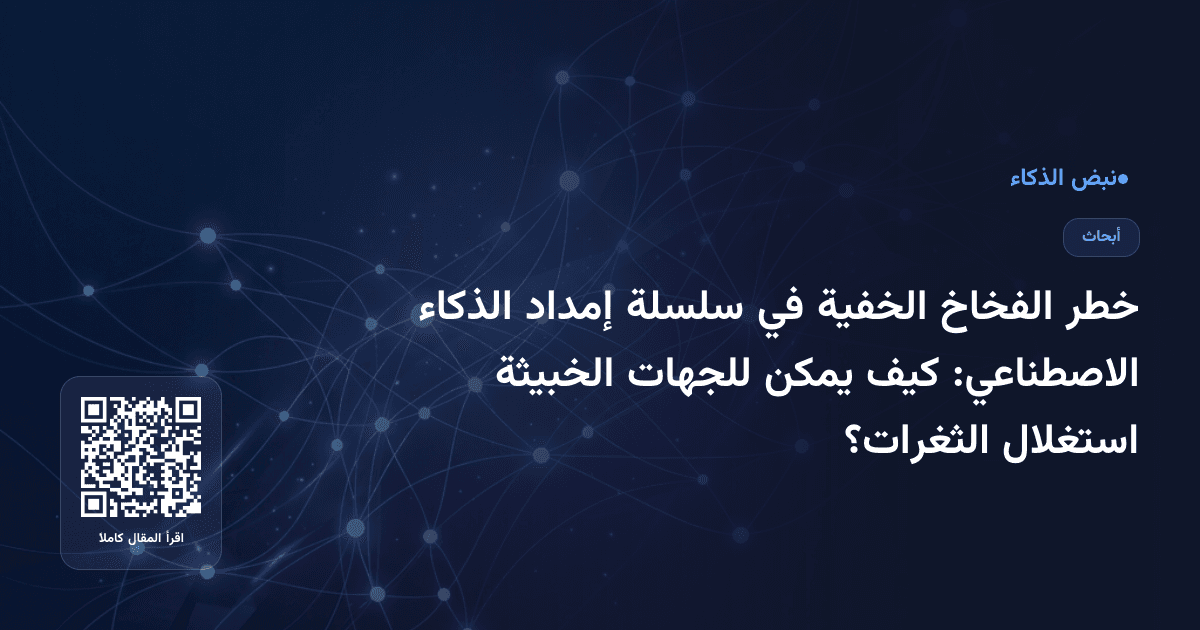 نبض الذكاء

أبحاث

خطر الفخاخ الخفية في سلسلة إمداد الذكاء الاصطناعي: كيف يمكن للجهات الخبيثة استغلال الثغرات؟

اقرأ المقال كاملا